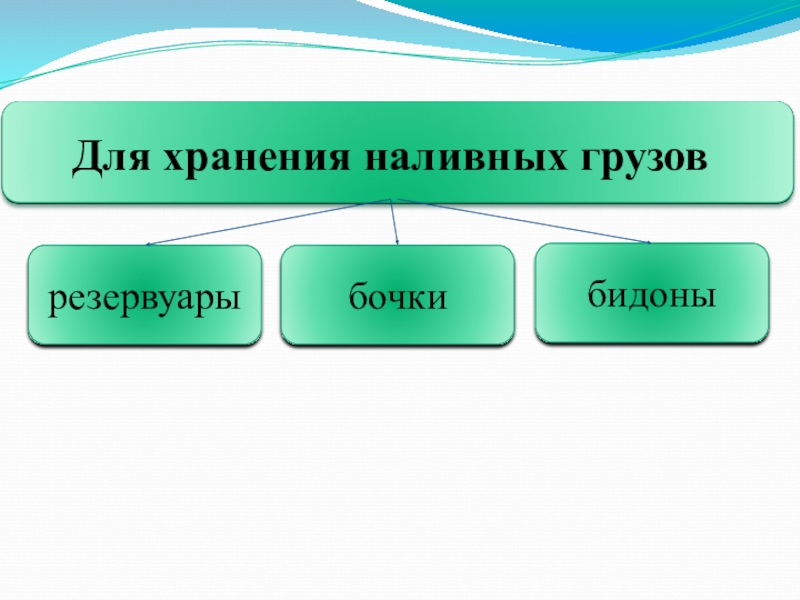 Для хранения наливных грузов

резервуары

бочки

бидоны